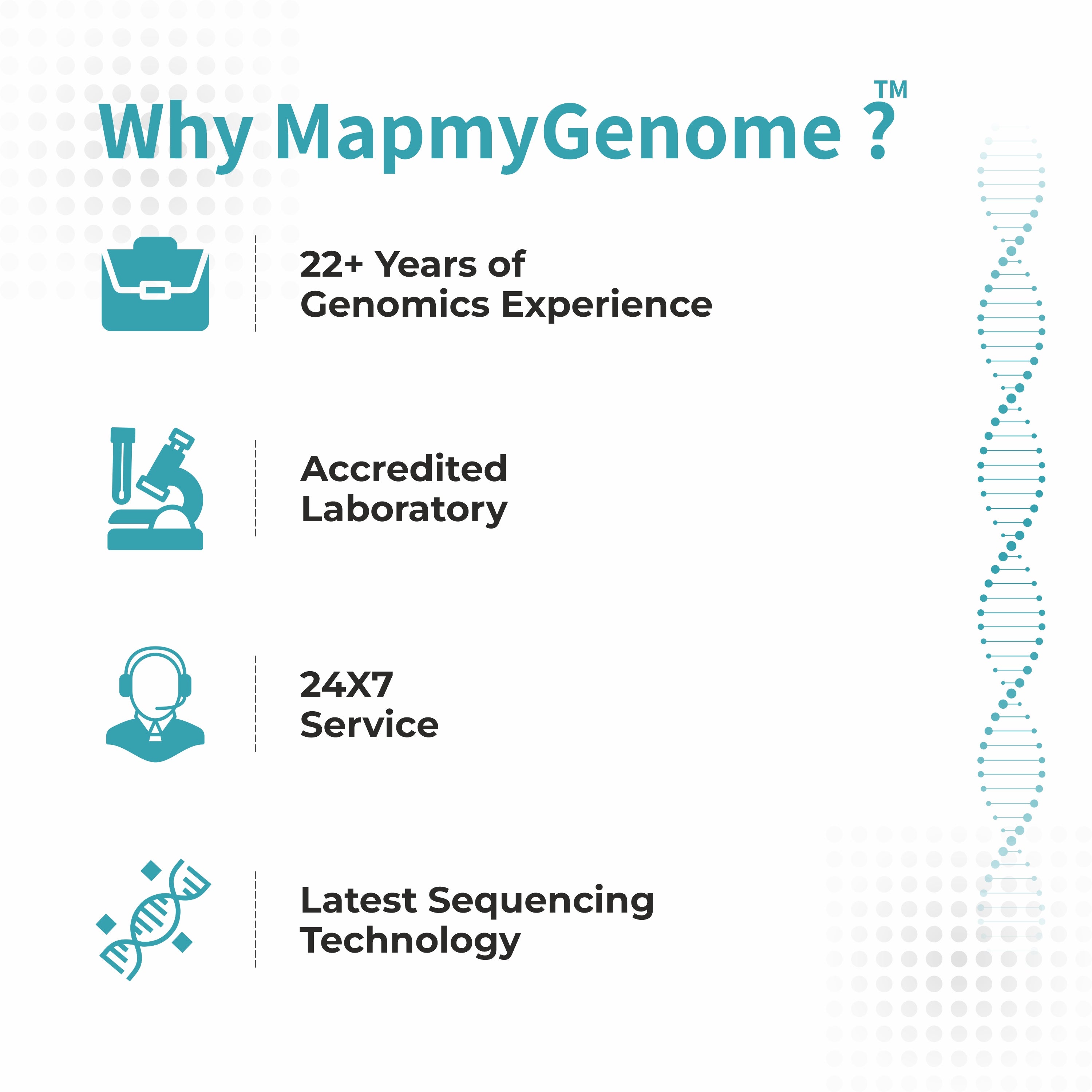 Why MapmyGenome ?™

22+ Years of Genomics Experience

Accredited Laboratory

24X7 Service

Latest Sequencing Technology